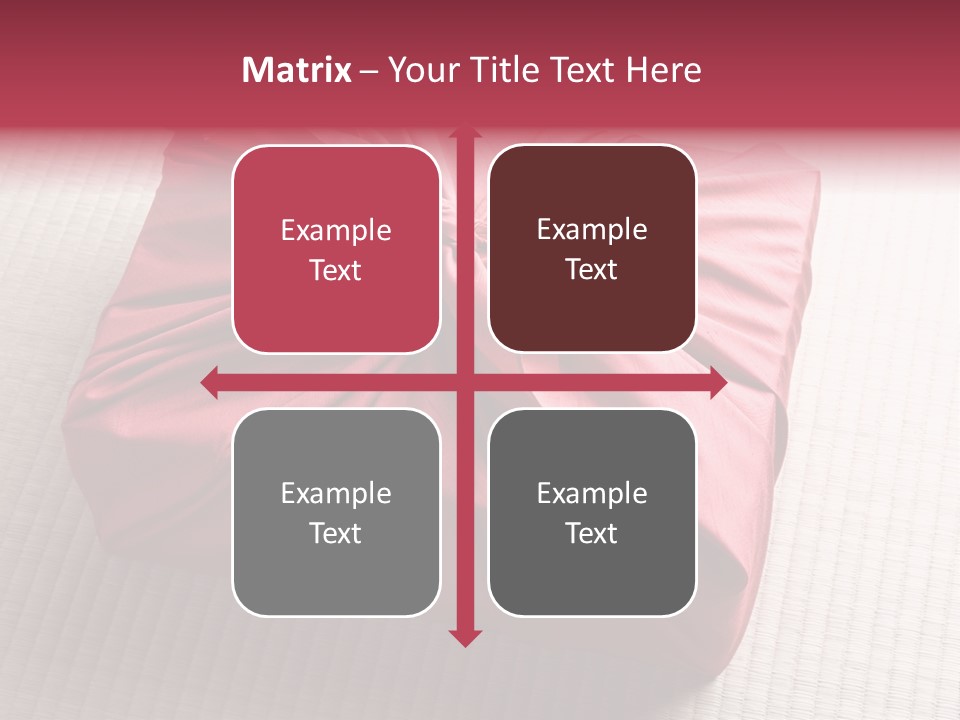 Matrix – Your Title Text Here

Example Text

Example Text

Example Text

Example Text